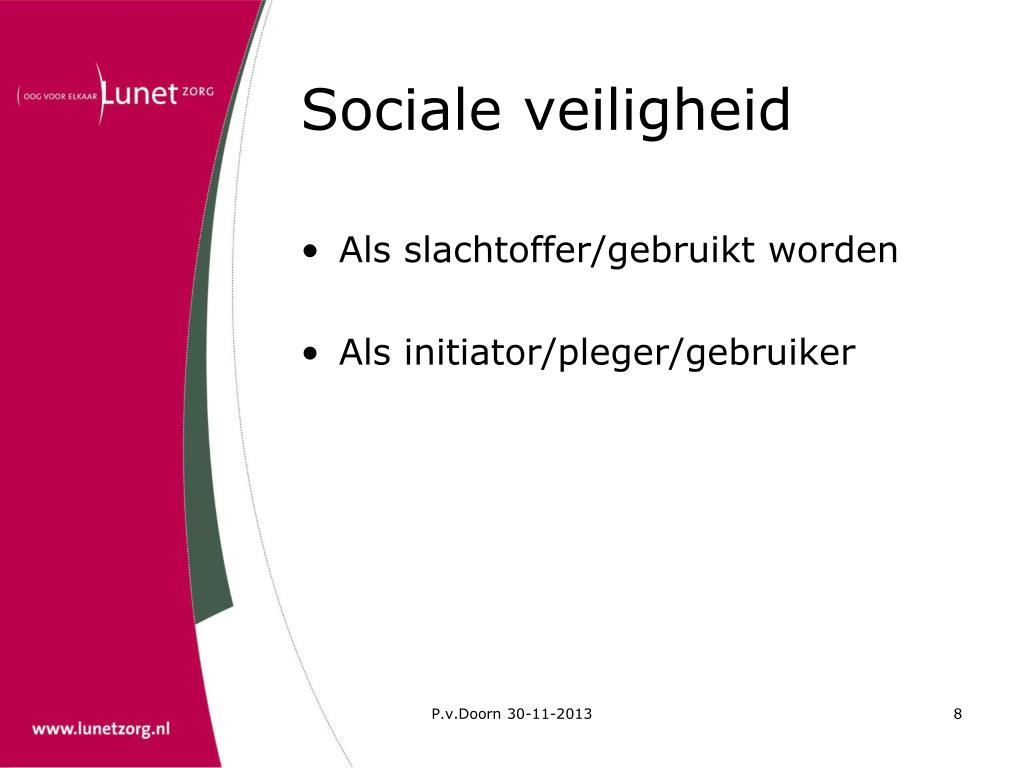 OOG VOOR ELKAAR Lunet ZORG

Sociale veiligheid

• Als slachtoffer/gebruikt worden

• Als initiator/pleger/gebruiker

www.lunetzorg.nl

P.v.Doorn 30-11-2013

8